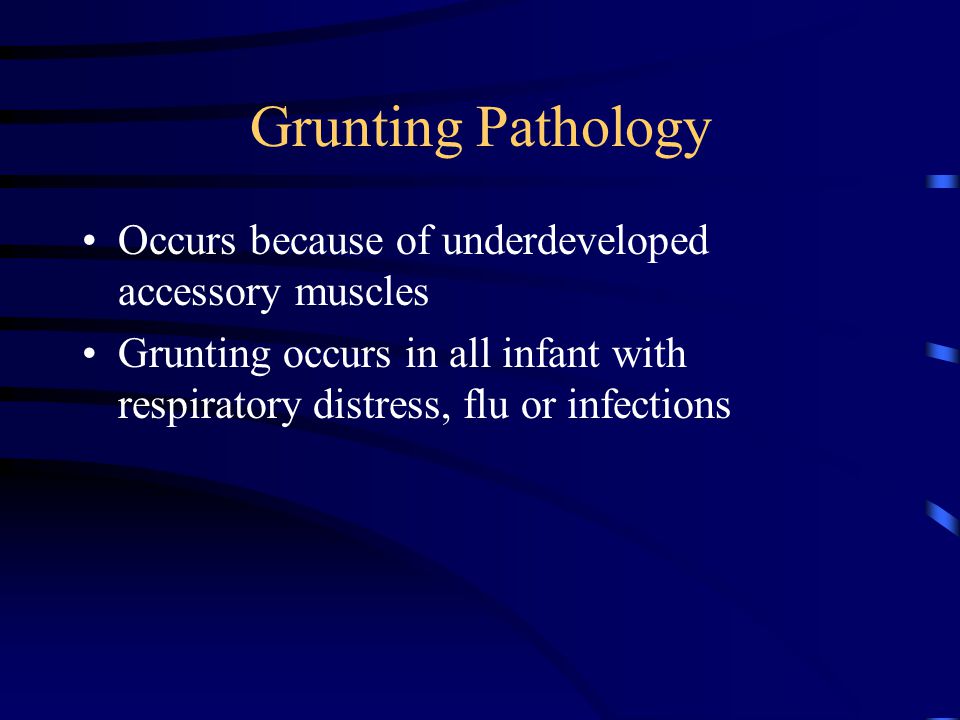 Grunting Pathology

• Occurs because of underdeveloped accessory muscles
• Grunting occurs in all infant with respiratory distress, flu or infections